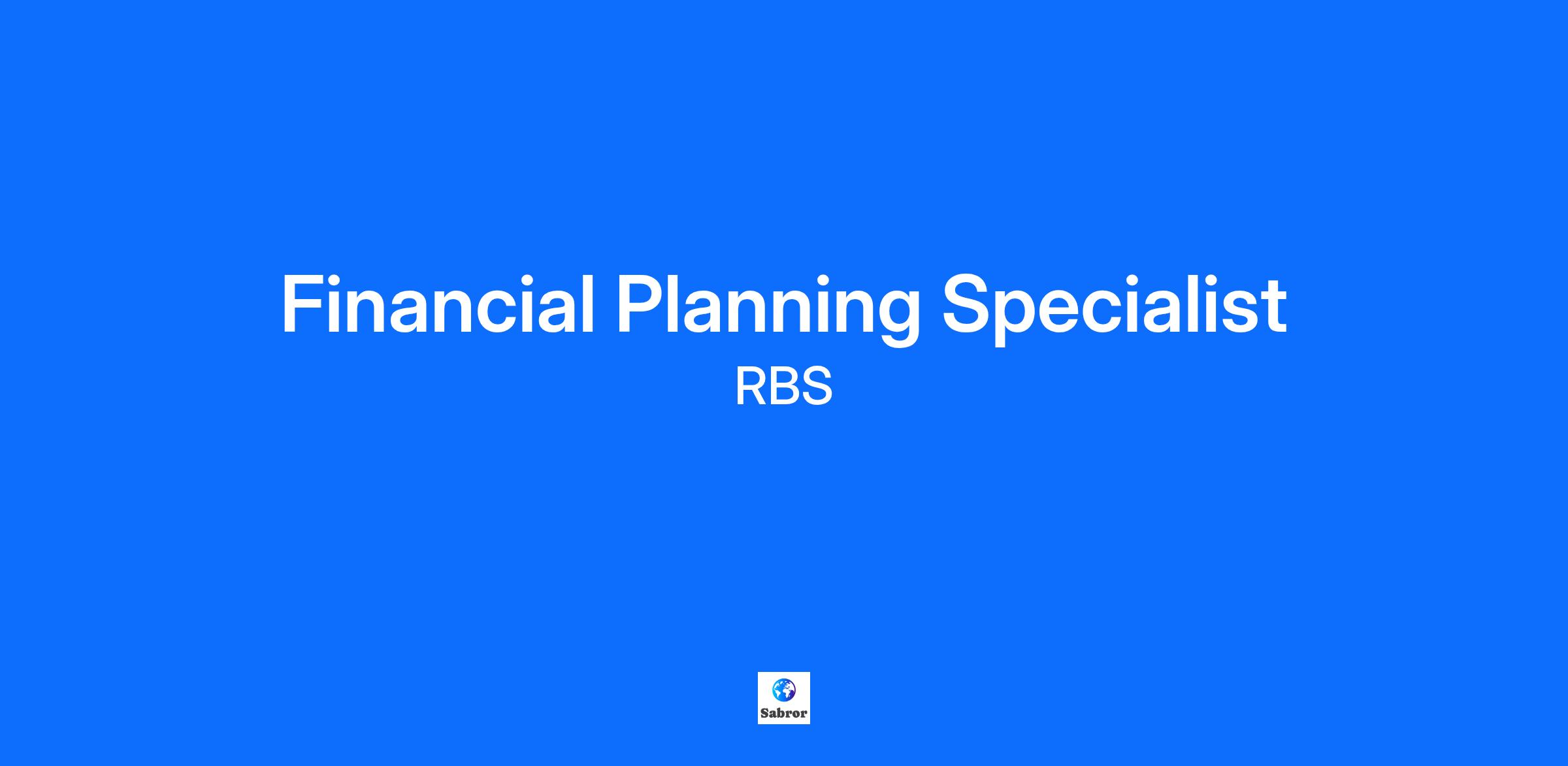 Financial Planning Specialist
RBS

Sabror